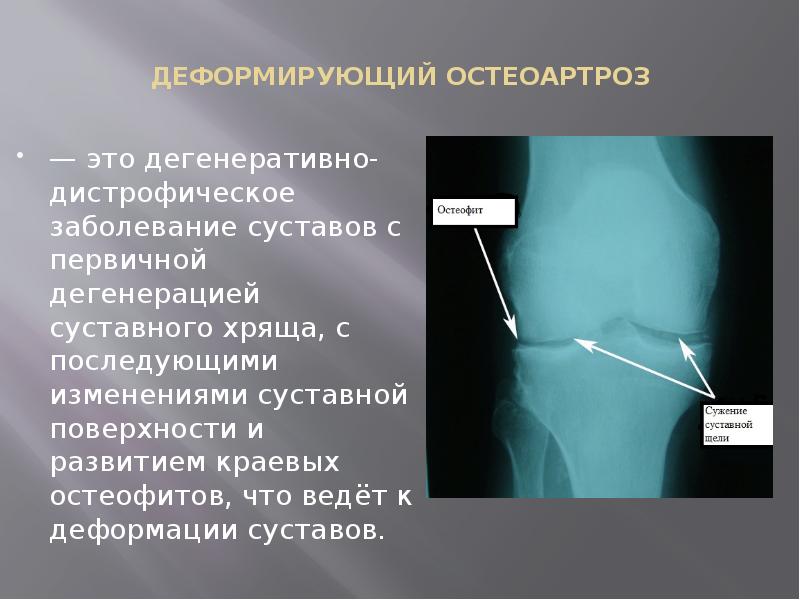 ДЕФОРМИРУЮЩИЙ ОСТЕОАРТРОЗ

• — это дегенеративно-дистрофическое заболевание суставов с первичной дегенерацией суставного хряща, с последующими изменениями суставной поверхности и развитием краевых остеофитов, что ведёт к деформации суставов.

Остеофит

Сужение суставной щели